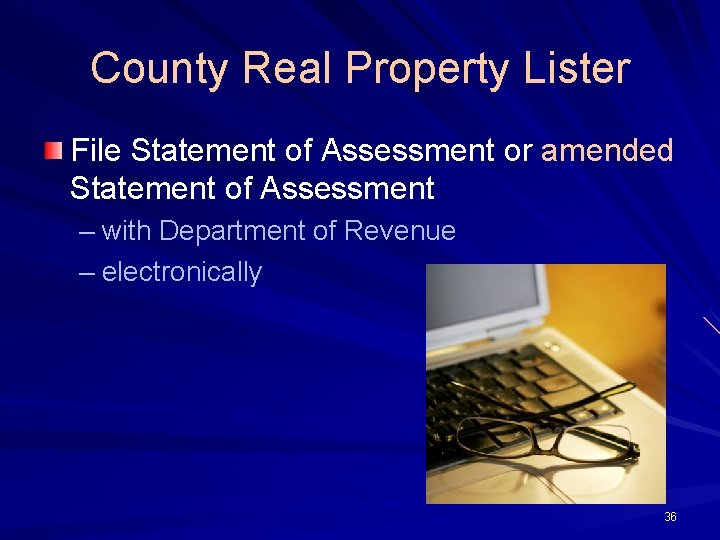 County Real Property Lister

File Statement of Assessment or amended Statement of Assessment

– with Department of Revenue

– electronically

36